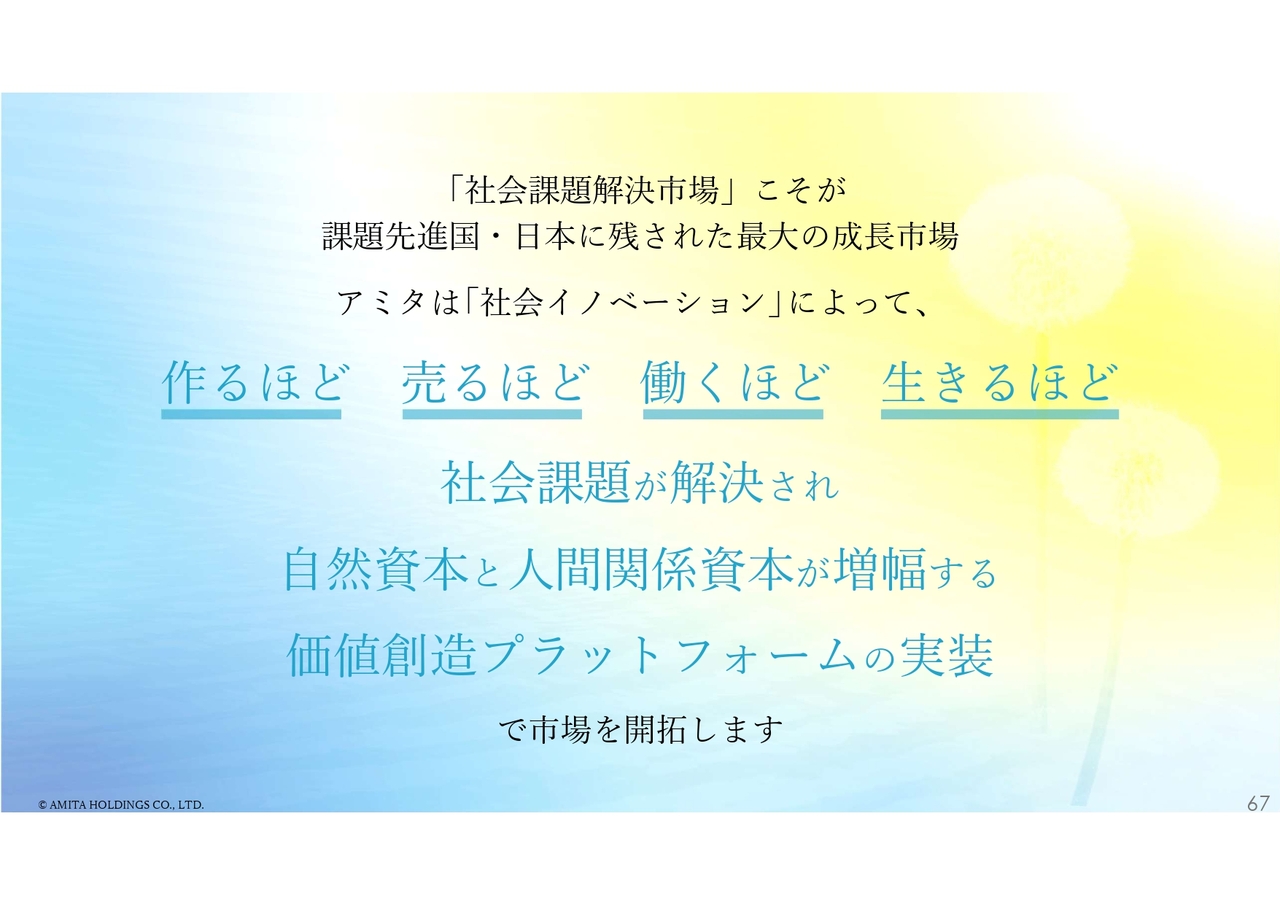 「社会課題解決市場」こそが
課題先進国・日本に残された最大の成長市場

アミタは「社会イノベーション」によって、

作るほど　売るほど　働くほど　生きるほど

社会課題が解決され

自然資本と人間関係資本が増幅する

価値創造プラットフォームの実装

で市場を開拓します

© AMITA HOLDINGS CO., LTD.

67